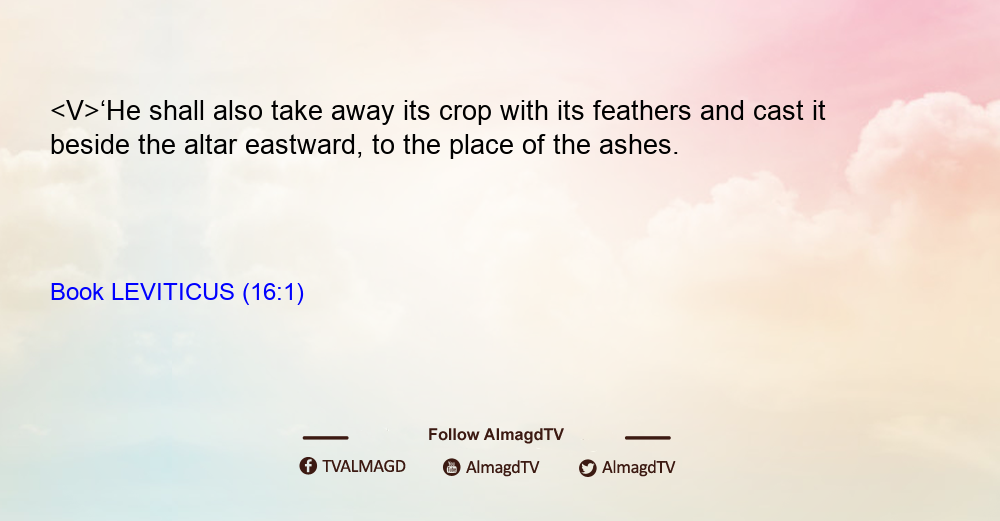 <V>‘He shall also take away its crop with its feathers and cast it beside the altar eastward, to the place of the ashes.

Book LEVITICUS (16:1)

Follow AlmagdTV

TVALMAGD AlmagdTV AlmagdTV